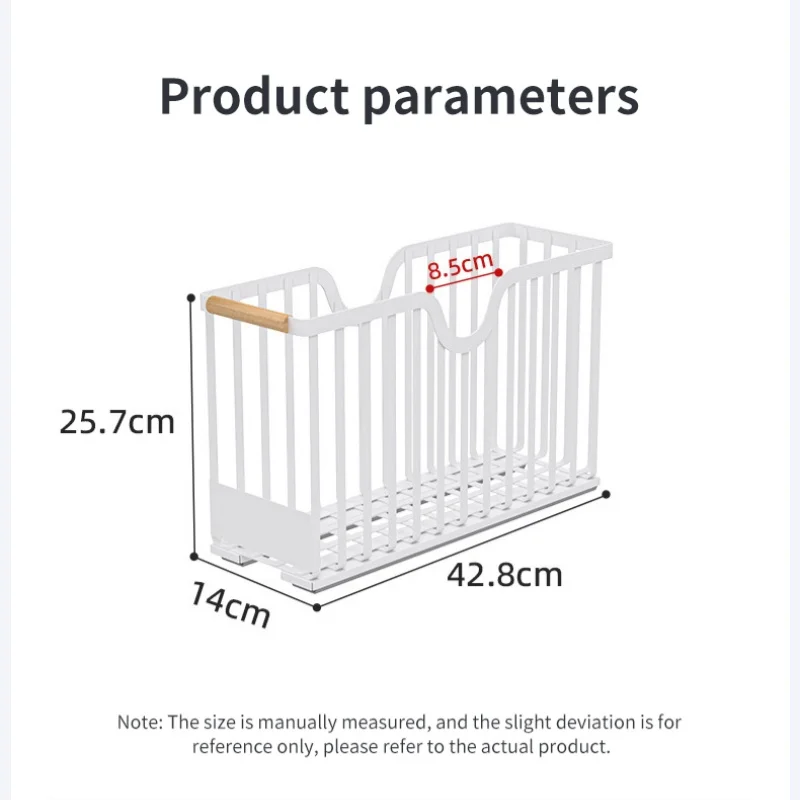 Product parameters

8.5cm

25.7cm

14cm

42.8cm

Note: The size is manually measured, and the slight deviation is for reference only, please refer to the actual product.